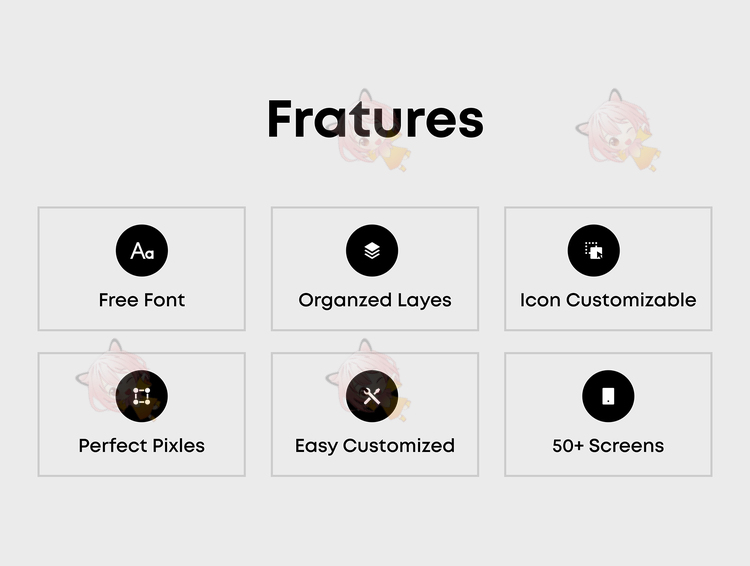 Fratures

Aa

Free Font

Organzed Layes

Icon Customizable

Perfect Pixles

Easy Customized

50+ Screens